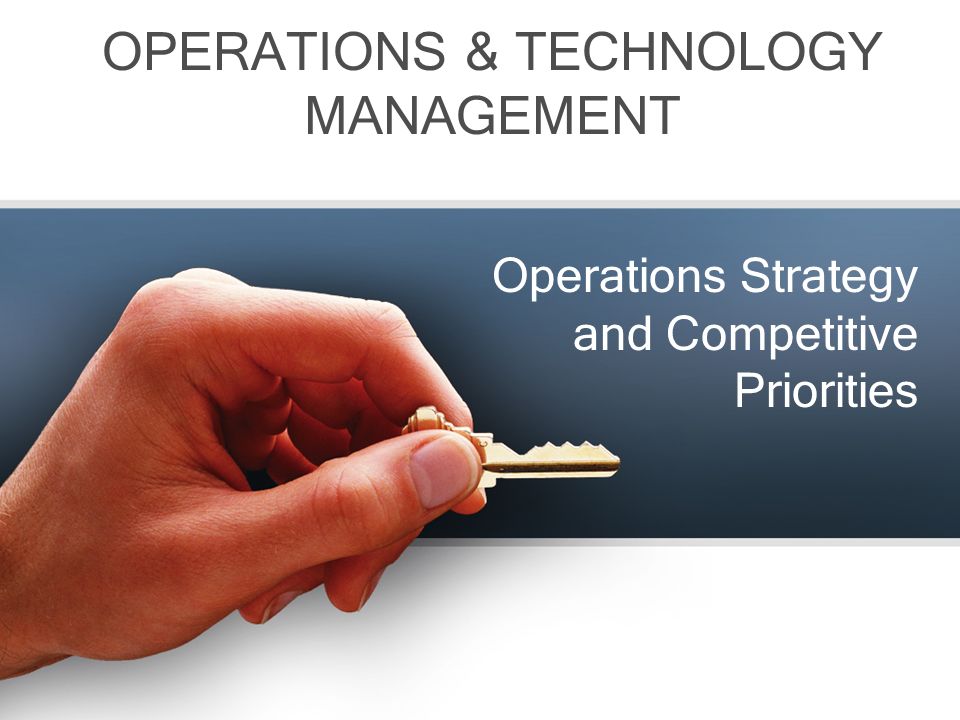 OPERATIONS & TECHNOLOGY MANAGEMENT

Operations Strategy and Competitive Priorities